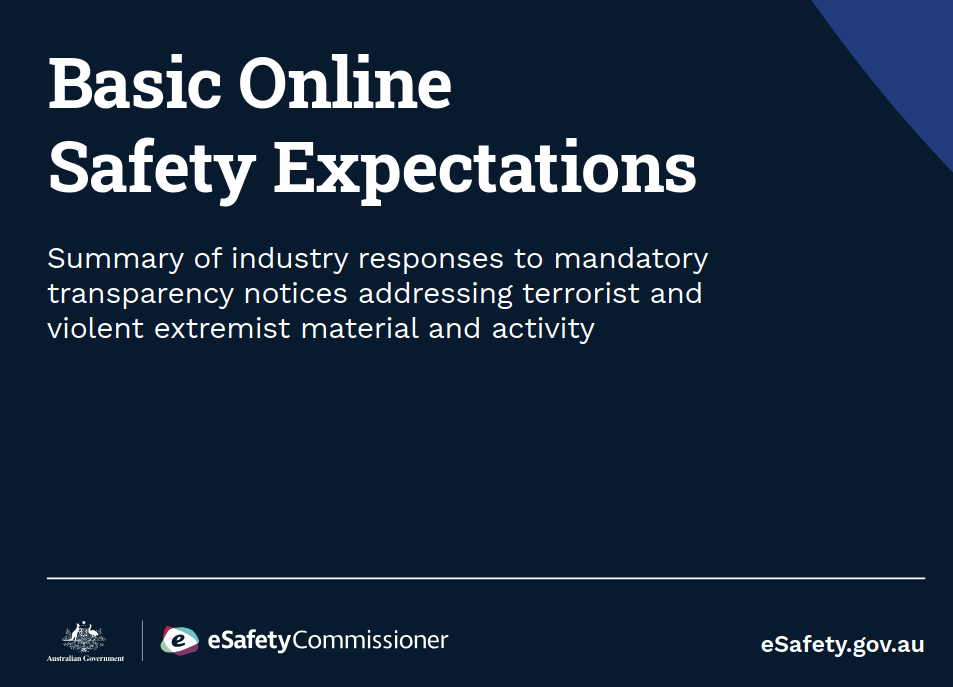 Basic Online Safety Expectations

Summary of industry responses to mandatory transparency notices addressing terrorist and violent extremist material and activity

Australian Government

eSafetyCommissioner

eSafety.gov.au